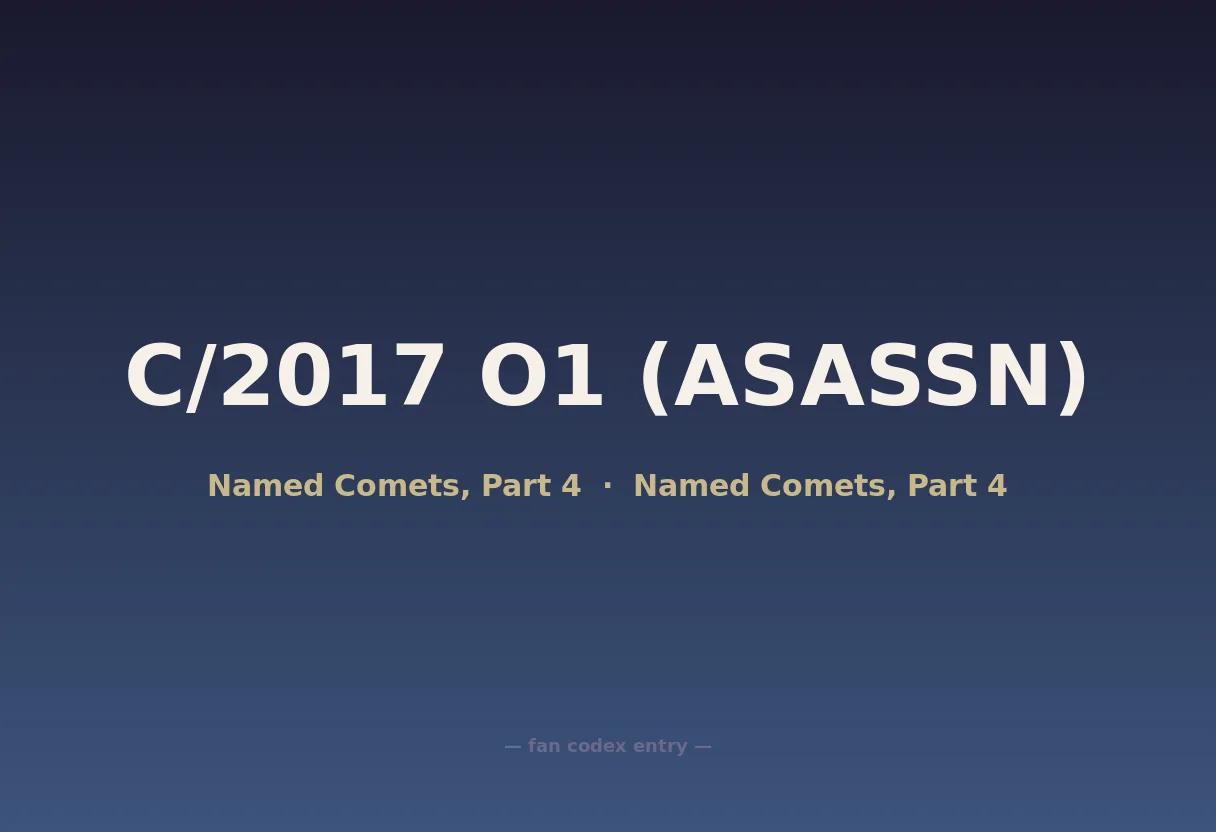 C/2017 O1 (ASASSN)

Named Comets, Part 4 · Named Comets, Part 4

— fan codex entry —